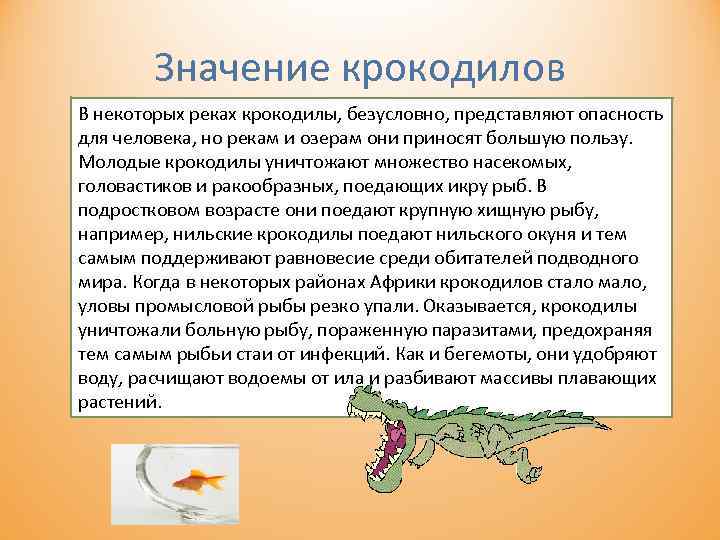 Значение крокодилов

В некоторых реках крокодилы, безусловно, представляют опасность для человека, но рекам и озерам они приносят большую пользу. Молодые крокодилы уничтожают множество насекомых, головастиков и ракообразных, поедающих икру рыб. В подростковом возрасте они поедают крупную хищную рыбу, например, нильские крокодилы поедают нильского окуня и тем самым поддерживают равновесие среди обитателей подводного мира. Когда в некоторых районах Африки крокодилов стало мало, уловы промысловой рыбы резко упали. Оказывается, крокодилы уничтожали больную рыбу, пораженную паразитами, предохраняя тем самым рыбьи стаи от инфекций. Как и бегемоты, они удобряют воду, расчищают водоемы от ила и разбивают массивы плавающих растений.